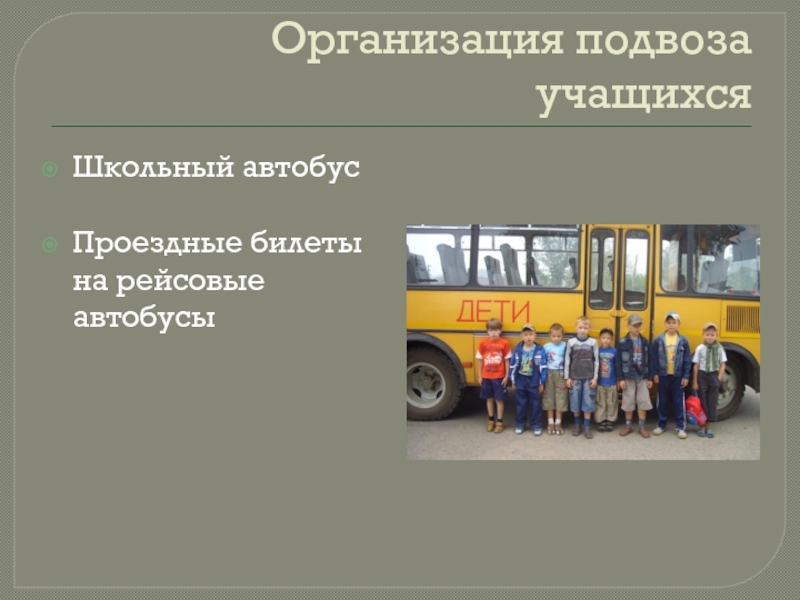 Организация подвоза учащихся

Школьный автобус

Проездные билеты на рейсовые автобусы

ДЕТИ